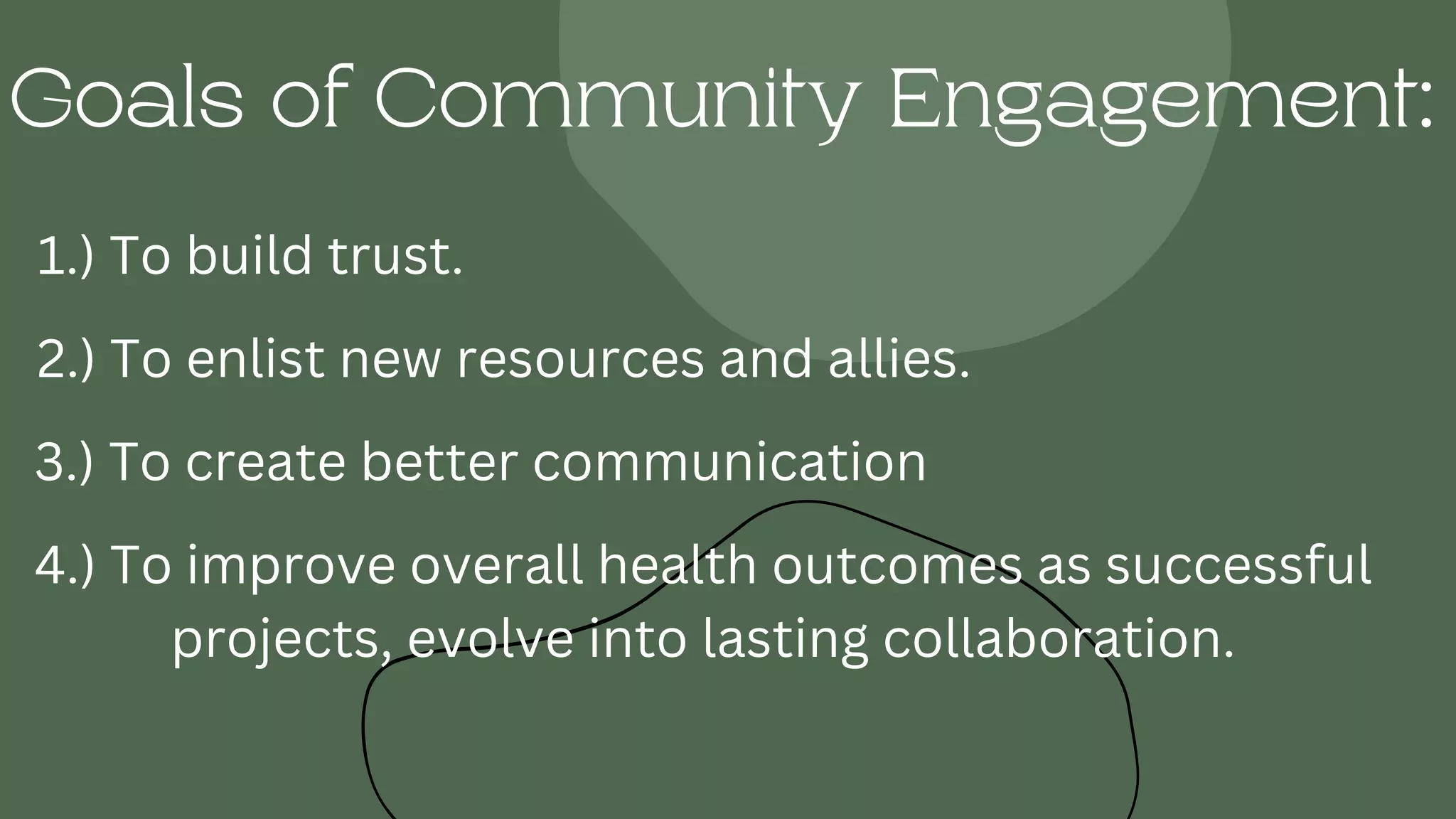 Goals of Community Engagement:

1.) To build trust.

2.) To enlist new resources and allies.

3.) To create better communication

4.) To improve overall health outcomes as successful projects, evolve into lasting collaboration.